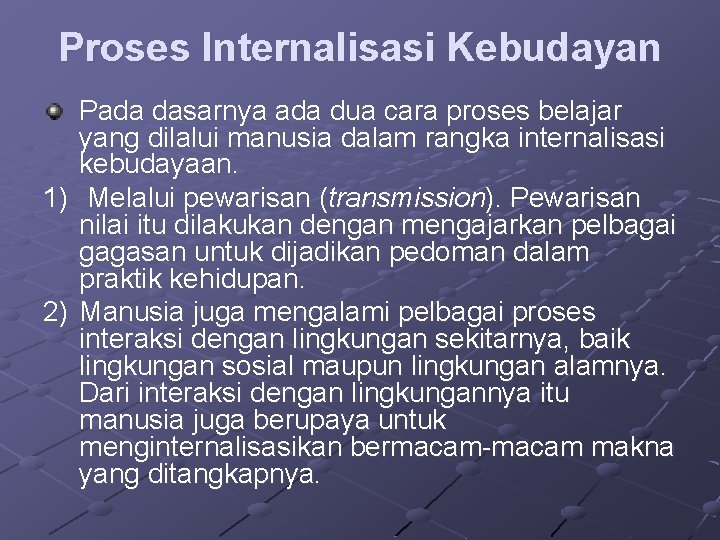 Proses Internalisasi Kebudayan

• Pada dasarnya ada dua cara proses belajar yang dilalui manusia dalam rangka internalisasi kebudayaan.

1) Melalui pewarisan (transmission). Pewarisan nilai itu dilakukan dengan mengajarkan pelbagai gagasan untuk dijadikan pedoman dalam praktik kehidupan.

2) Manusia juga mengalami pelbagai proses interaksi dengan lingkungan sekitarnya, baik lingkungan sosial maupun lingkungan alamnya. Dari interaksi dengan lingkungannya itu manusia juga berupaya untuk menginternalisasikan bermacam-macam makna yang ditangkapnya.